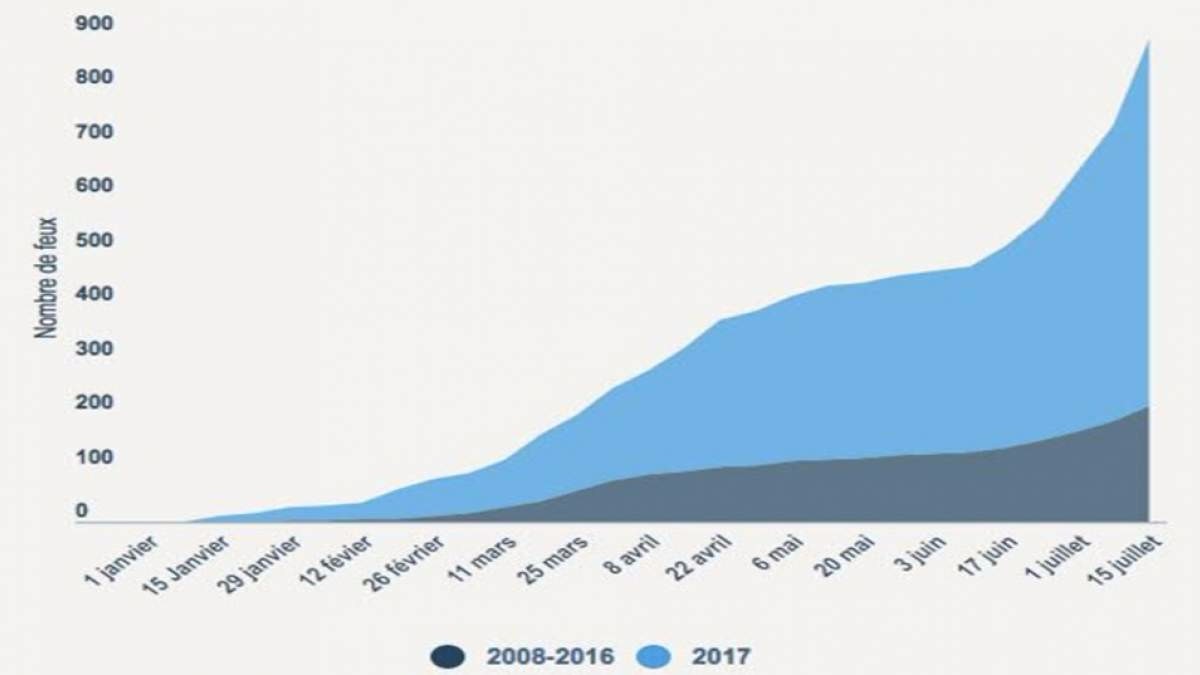 900
800
700
600
500
400
300
200
100
0

Nombre de feux

1 janvier
15 Janvier
29 janvier
12 févier
26 février
11 mars
25 mars
8 avril
22 avril
6 mai
20 mai
3 juin
17 juin
1 juillet
15 juillet

2008-2016
2017